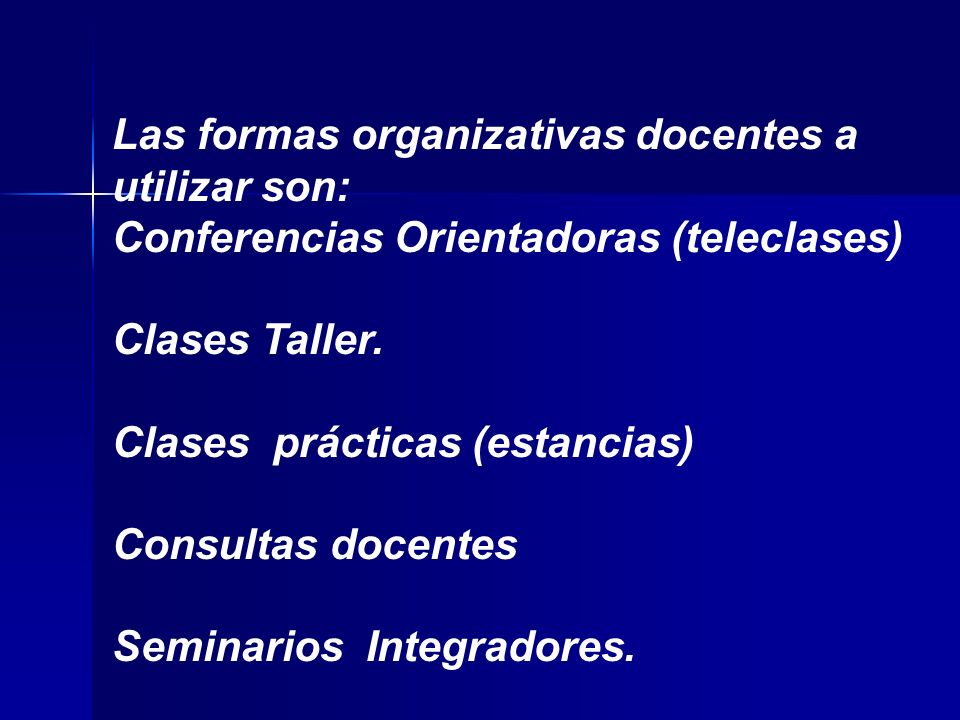 Las formas organizativas docentes a utilizar son:
Conferencias Orientadoras (teleclases)

Clases Taller.

Clases prácticas (estancias)

Consultas docentes

Seminarios Integradores.